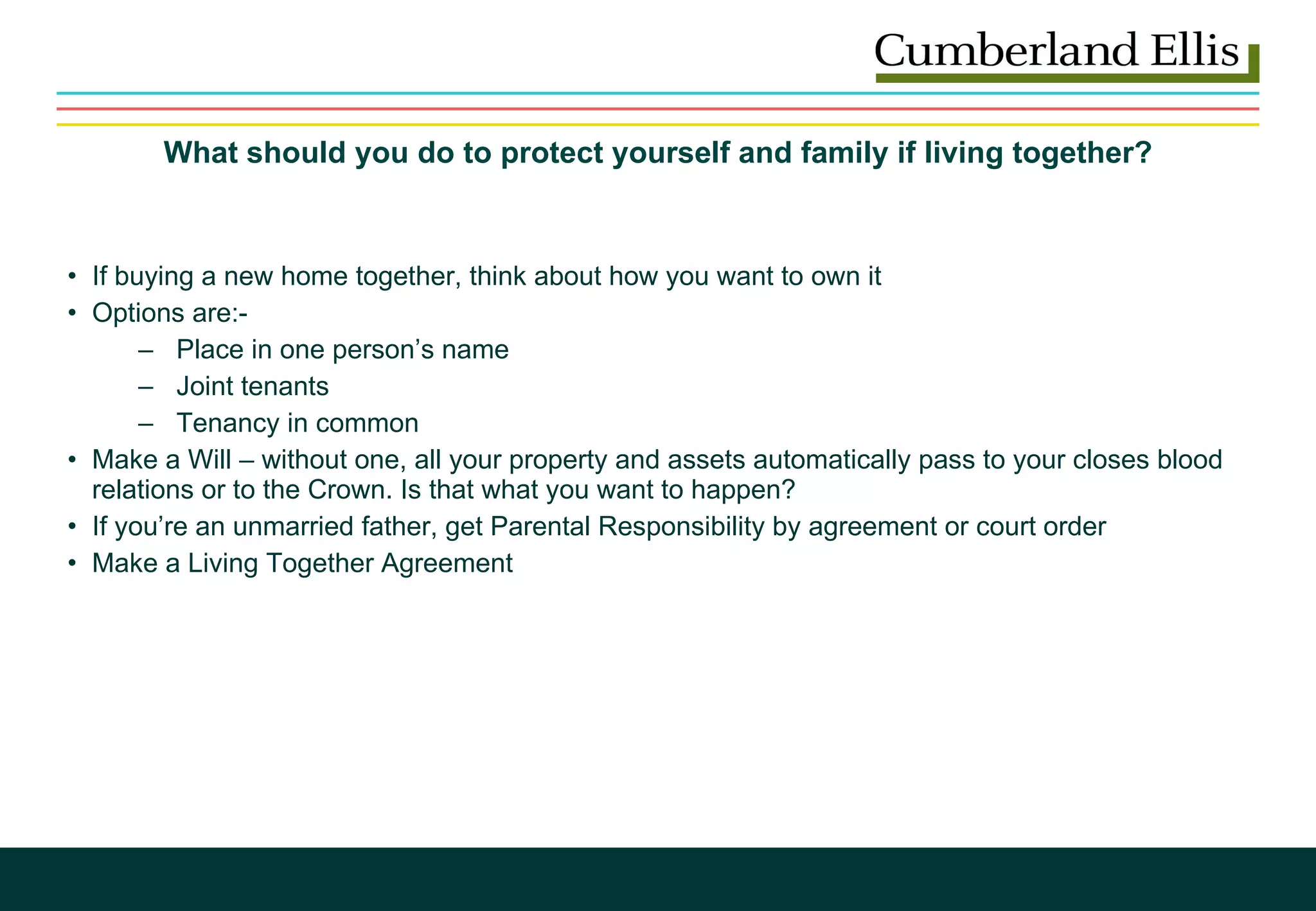 Cumberland Ellis

What should you do to protect yourself and family if living together?

• If buying a new home together, think about how you want to own it
• Options are:-
  – Place in one person’s name
  – Joint tenants
  – Tenancy in common
• Make a Will – without one, all your property and assets automatically pass to your closes blood relations or to the Crown. Is that what you want to happen?
• If you’re an unmarried father, get Parental Responsibility by agreement or court order
• Make a Living Together Agreement